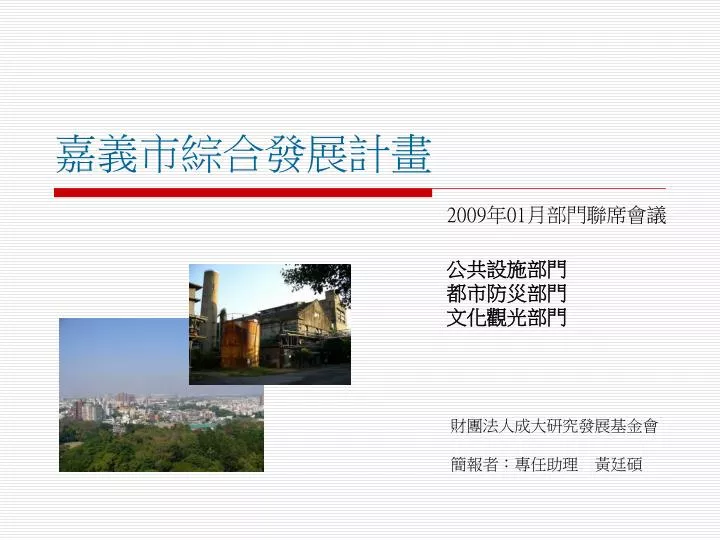 嘉義市綜合發展計畫

2009年01月部門聯席會議

公共設施部門
都市防災部門
文化觀光部門

財團法人成大研究發展基金會

簡報者：專任助理　黃廷碩